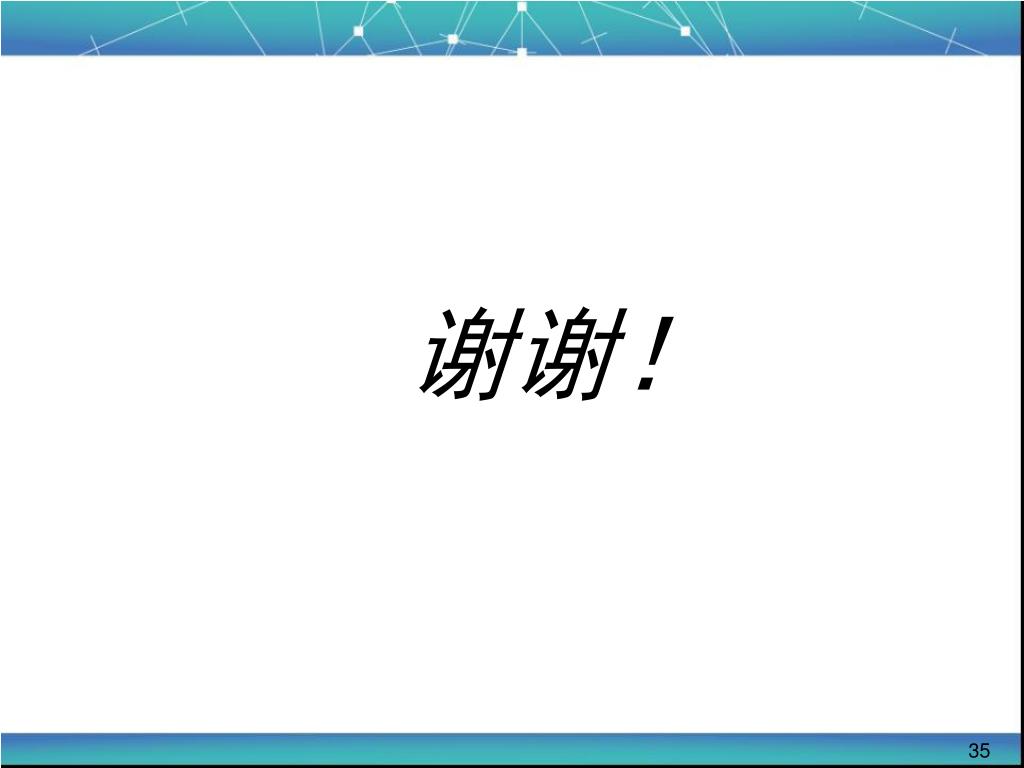 谢谢！

35